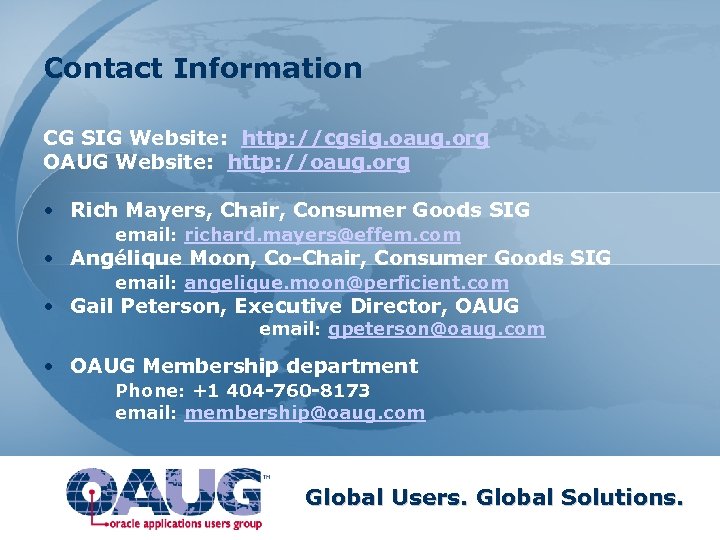 Contact Information

CG SIG Website: http://cgsig.oaug.org
OAUG Website: http://oaug.org

• Rich Mayers, Chair, Consumer Goods SIG
email: richard.mayers@effem.com
• Angélique Moon, Co-Chair, Consumer Goods SIG
email: angelique.moon@perficient.com
• Gail Peterson, Executive Director, OAUG
email: gpeterson@oaug.com

• OAUG Membership department
Phone: +1 404-760-8173
email: membership@oaug.com

OAUG™
oracle applications users group

Global Users. Global Solutions.